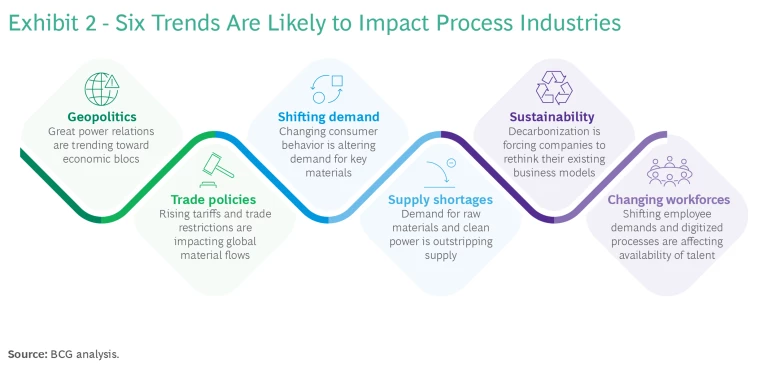 Exhibit 2 - Six Trends Are Likely to Impact Process Industries

Geopolitics
Great power relations are trending toward economic blocs

Trade policies
Rising tariffs and trade restrictions are impacting global material flows

Shifting demand
Changing consumer behavior is altering demand for key materials

Supply shortages
Demand for raw materials and clean power is outstripping supply

Sustainability
Decarbonization is forcing companies to rethink their existing business models

Changing workforces
Shifting employee demands and digitized processes are affecting availability of talent

Source: BCG analysis.